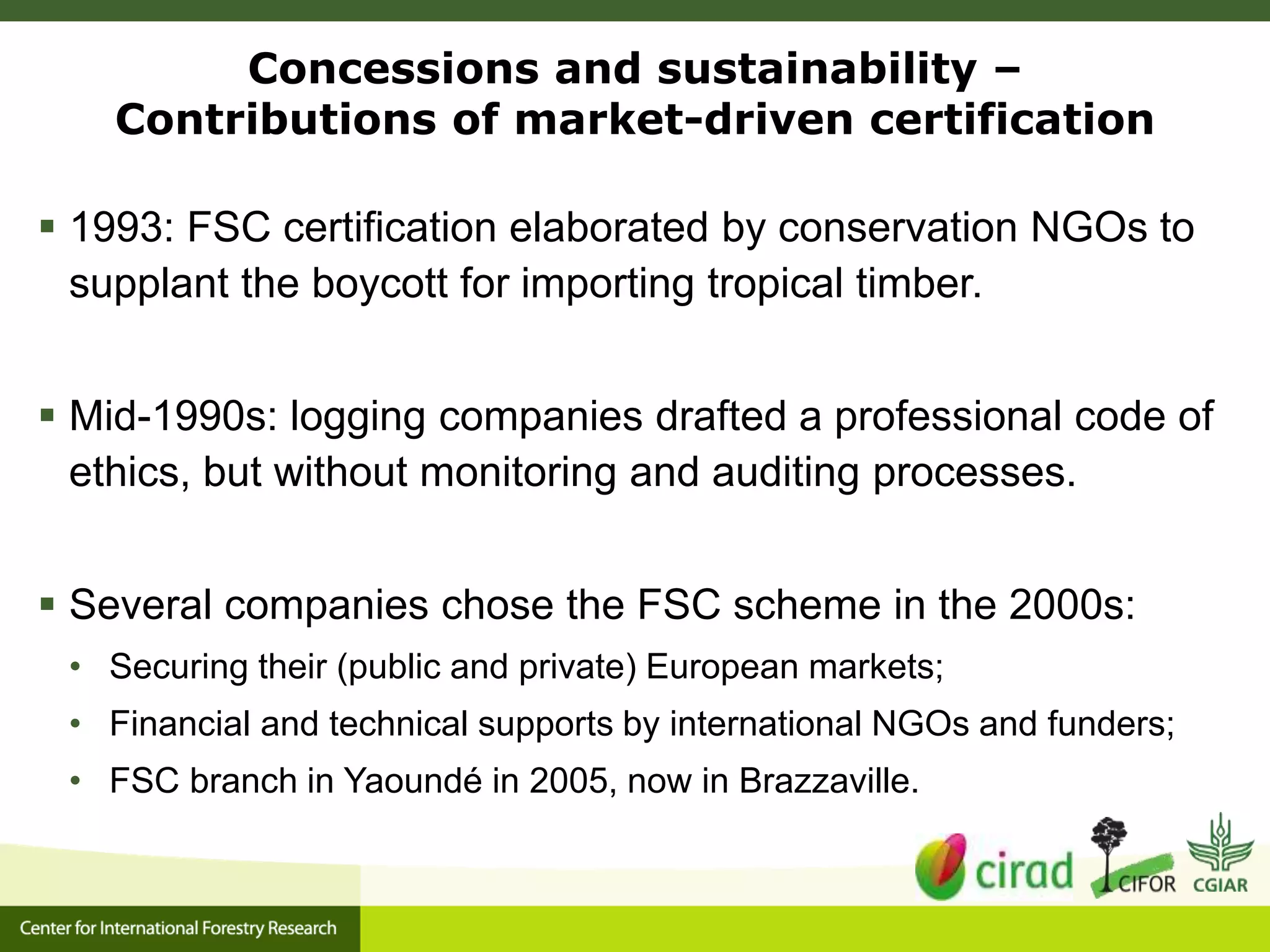 Concessions and sustainability – Contributions of market-driven certification

▪ 1993: FSC certification elaborated by conservation NGOs to supplant the boycott for importing tropical timber.

▪ Mid-1990s: logging companies drafted a professional code of ethics, but without monitoring and auditing processes.

▪ Several companies chose the FSC scheme in the 2000s:
• Securing their (public and private) European markets;
• Financial and technical supports by international NGOs and funders;
• FSC branch in Yaoundé in 2005, now in Brazzaville.

cirad CIFOR CGIAR

Center for International Forestry Research